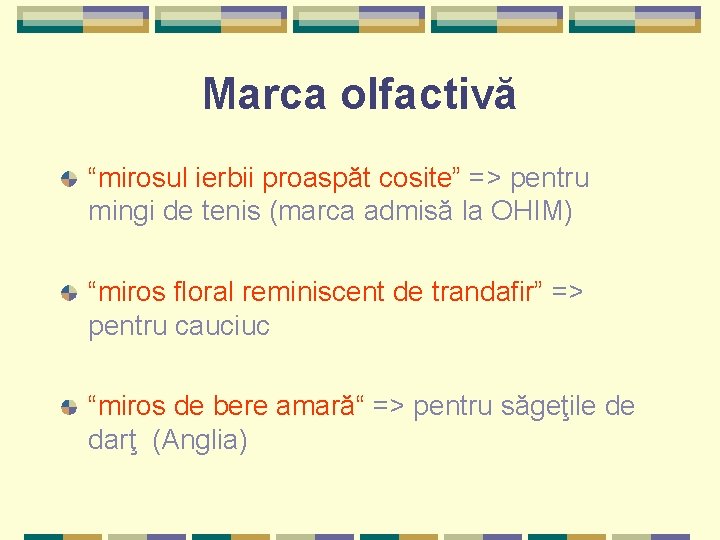 Marca olfactivă

“mirosul ierbii proaspăt cosite” => pentru mingi de tenis (marca admisă la OHIM)

“miros floral reminiscent de trandafir” => pentru cauciuc

“miros de bere amară“ => pentru săgeţile de darţ (Anglia)